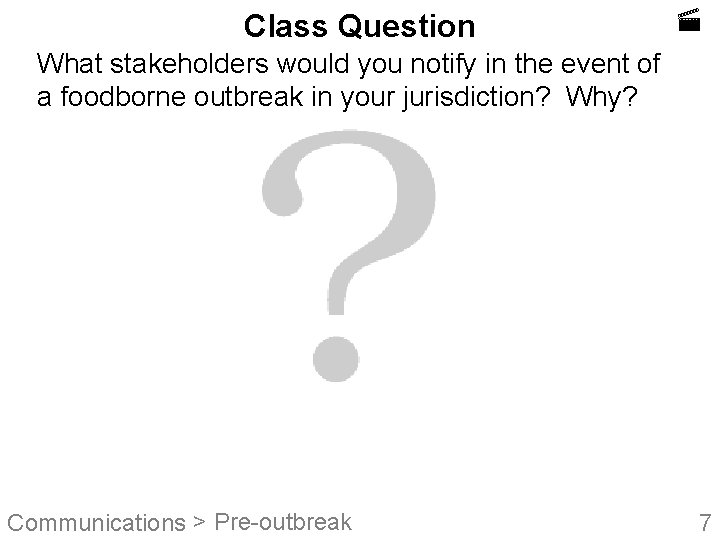 Class Question

What stakeholders would you notify in the event of a foodborne outbreak in your jurisdiction? Why?

?

Communications > Pre-outbreak

7